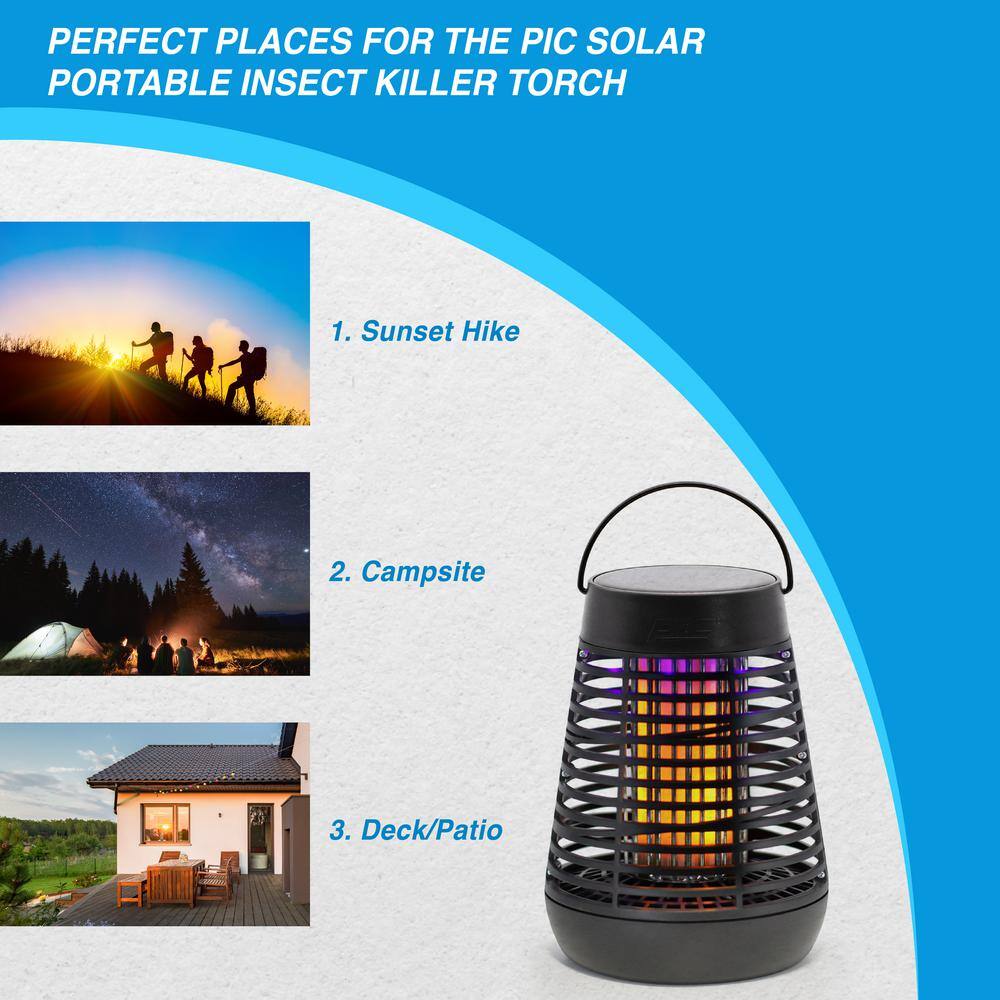 PERFECT PLACES FOR THE PIC SOLAR PORTABLE INSECT KILLER TORCH

1. Sunset Hike

2. Campsite

3. Deck/Patio

PIC